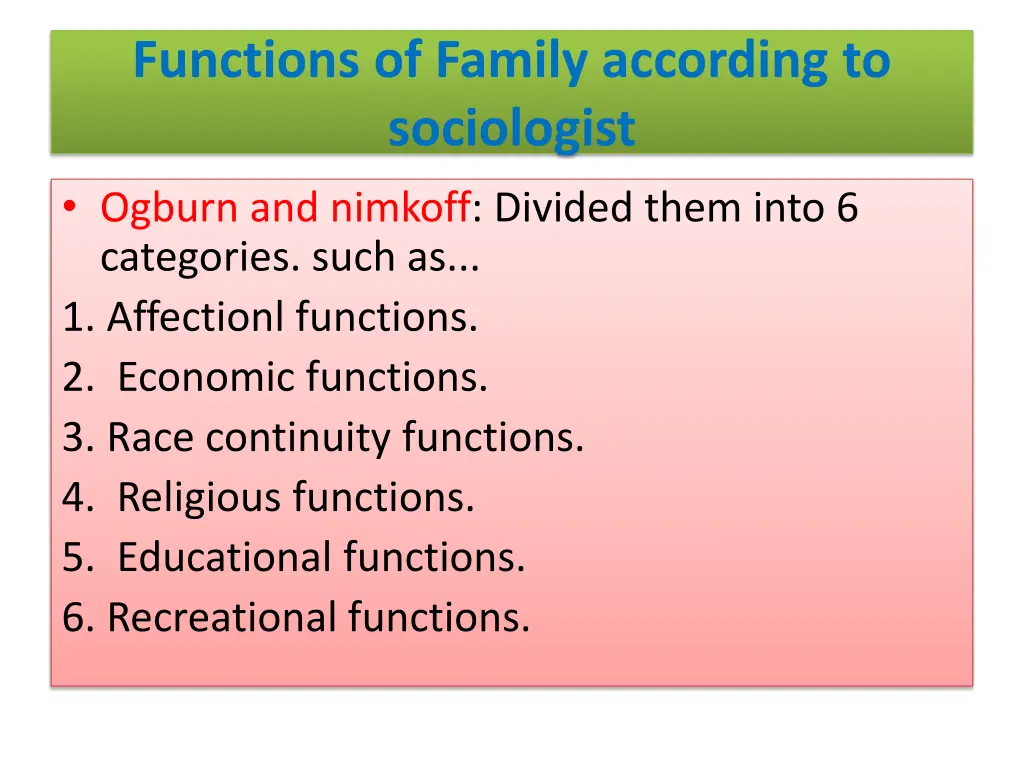 Functions of Family according to sociologist

• Ogburn and nimkoff: Divided them into 6 categories. such as...

1. Affectionl functions.
2. Economic functions.
3. Race continuity functions.
4. Religious functions.
5. Educational functions.
6. Recreational functions.